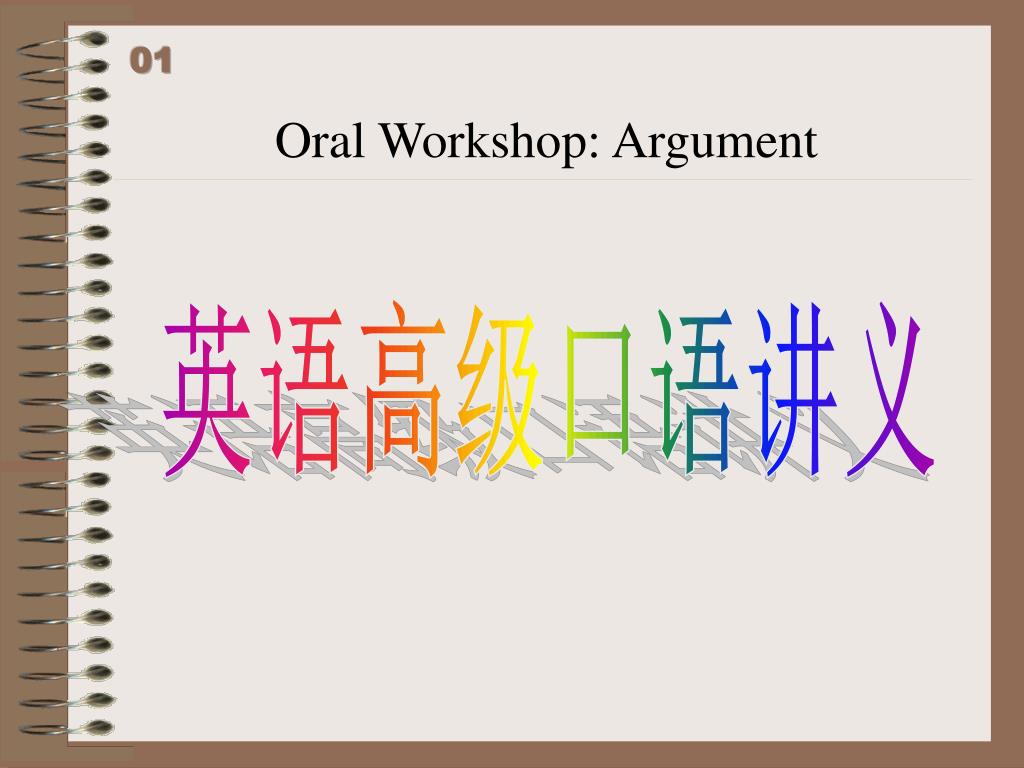 01

Oral Workshop: Argument

英语高级口语讲义